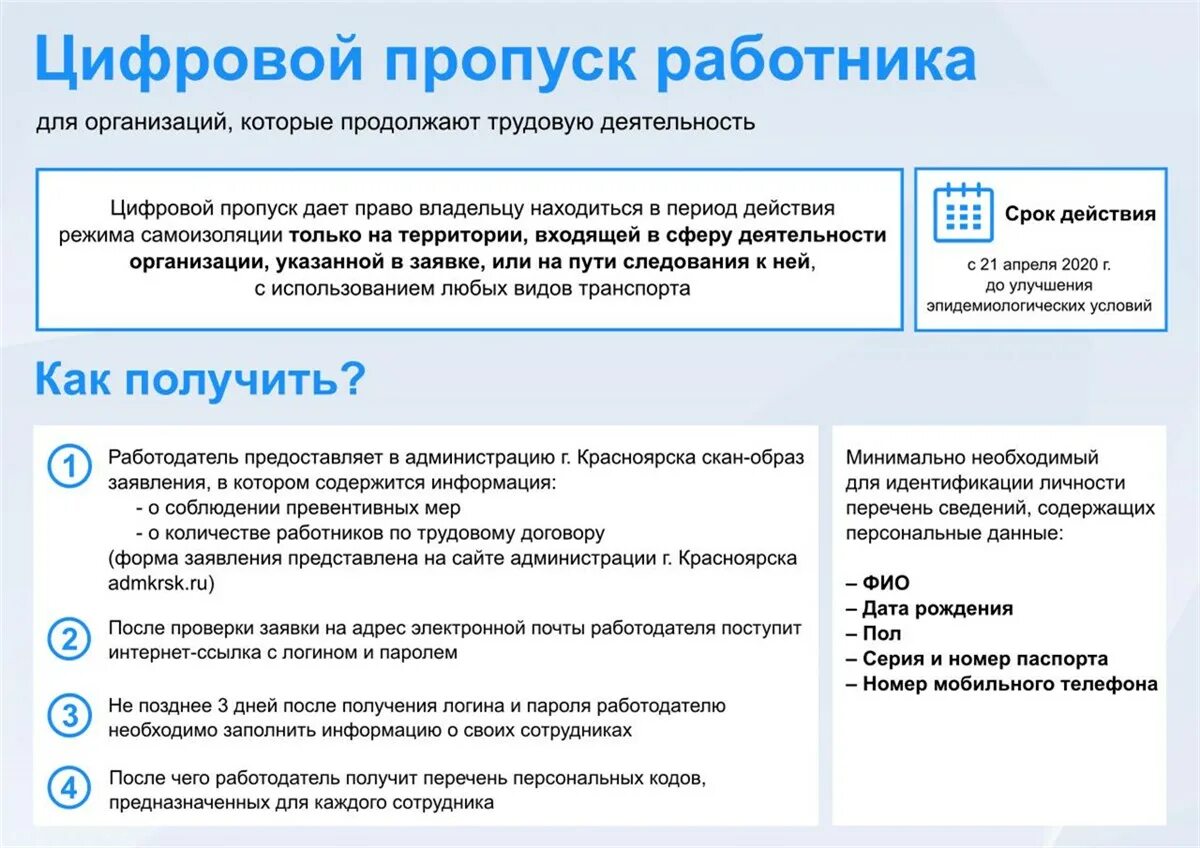 Цифровой пропуск работника

для организаций, которые продолжают трудовую деятельность

Цифровой пропуск дает право владельцу находиться в период действия режима самоизоляции только на территории, входящей в сферу деятельности организации, указанной в заявке, или на пути следования к ней, с использованием любых видов транспорта

Срок действия

с 21 апреля 2020 г. до улучшения эпидемиологических условий

Как получить?

1 Работодатель предоставляет в администрацию г. Красноярска скан-образ заявления, в котором содержится информация:
- о соблюдении превентивных мер
- о количестве работников по трудовому договору
(форма заявления представлена на сайте администрации г. Красноярска admkrsk.ru)

2 После проверки заявки на адрес электронной почты работодателя поступит интернет-ссылка с логином и паролем

3 Не позднее 3 дней после получения логина и пароля работодателю необходимо заполнить информацию о своих сотрудниках

4 После чего работодатель получит перечень персональных кодов, предназначенных для каждого сотрудника

Минимально необходимый для идентификации личности перечень сведений, содержащих персональные данные:

– ФИО
– Дата рождения
– Пол
– Серия и номер паспорта
– Номер мобильного телефона